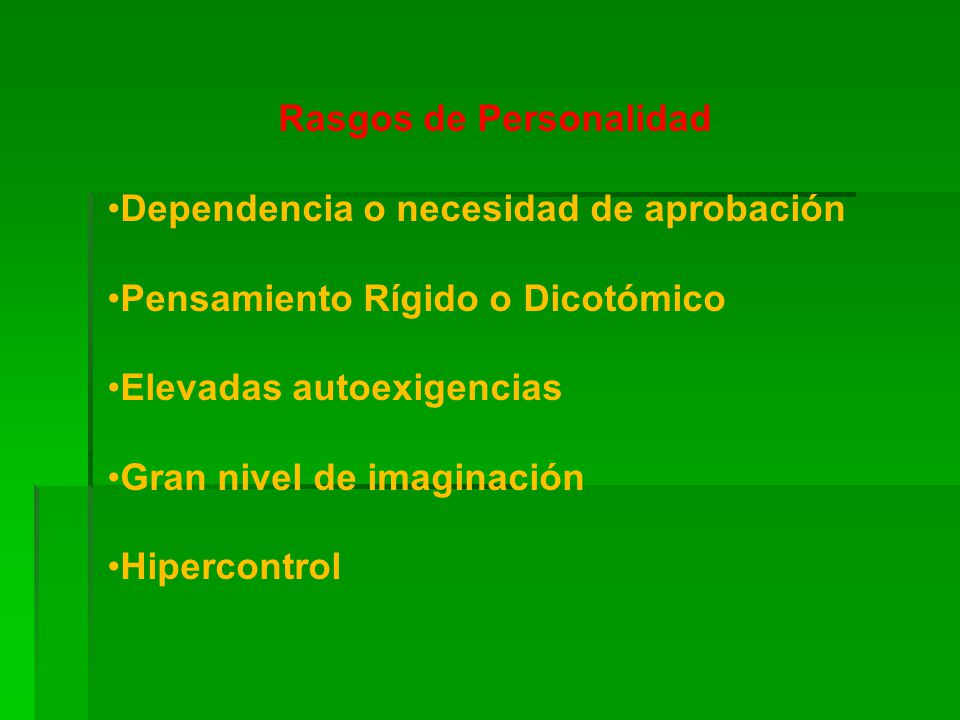 Rasgos de Personalidad

•Dependencia o necesidad de aprobación

•Pensamiento Rígido o Dicotómico

•Elevadas autoexigencias

•Gran nivel de imaginación

•Hipercontrol